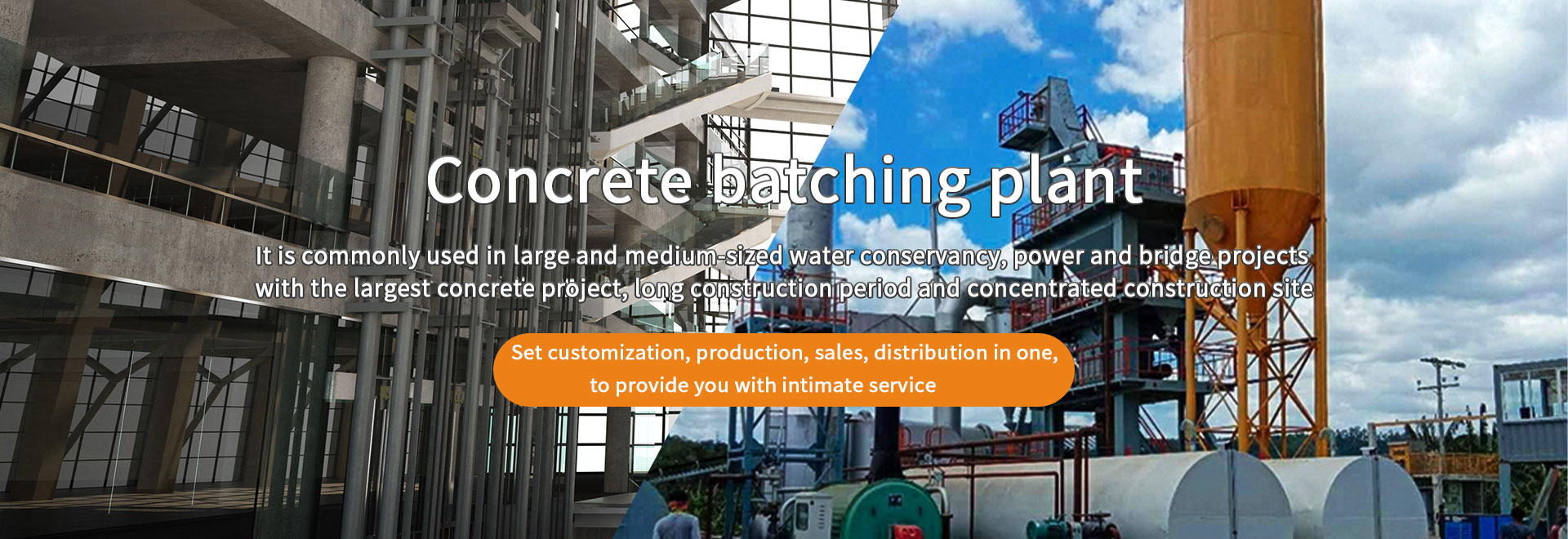 Concrete batching plant

It is commonly used in large and medium-sized water conservancy, power and bridge projects with the largest concrete project, long construction period and concentrated construction site

Set customization, production, sales, distribution in one, to provide you with intimate service